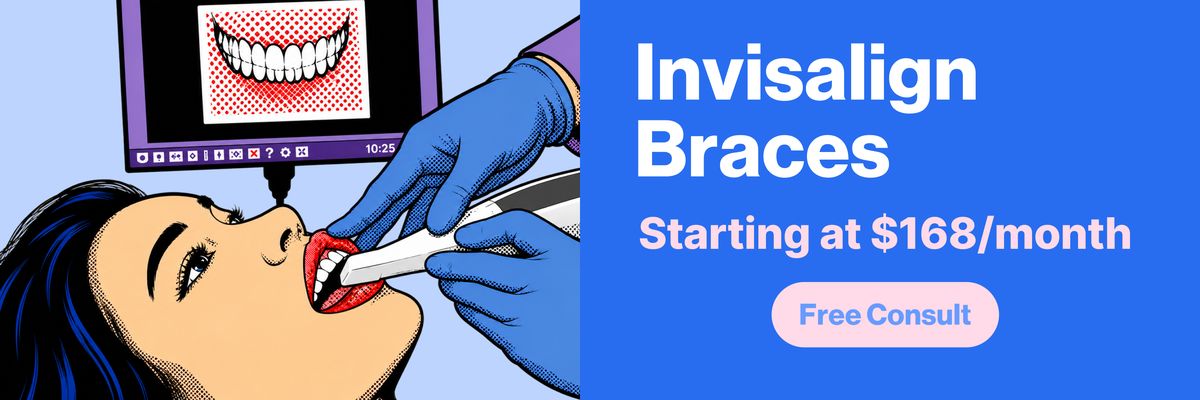 10:25

Invisalign Braces

Starting at $168/month

Free Consult